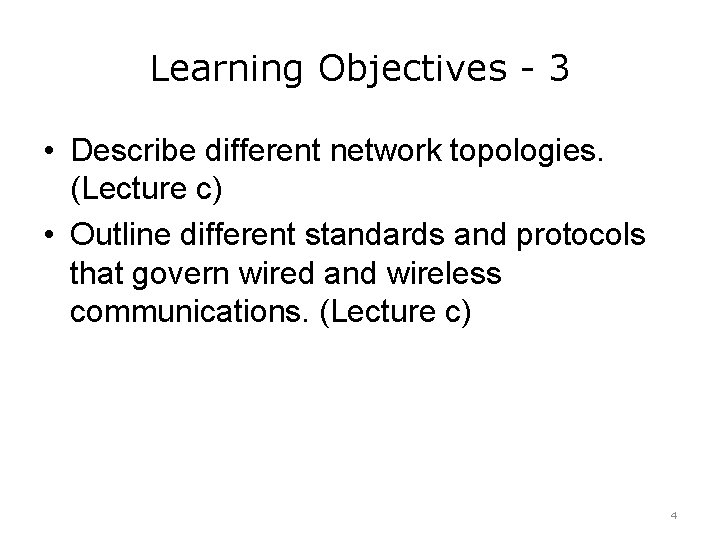 Learning Objectives - 3

• Describe different network topologies. (Lecture c)

• Outline different standards and protocols that govern wired and wireless communications. (Lecture c)

4